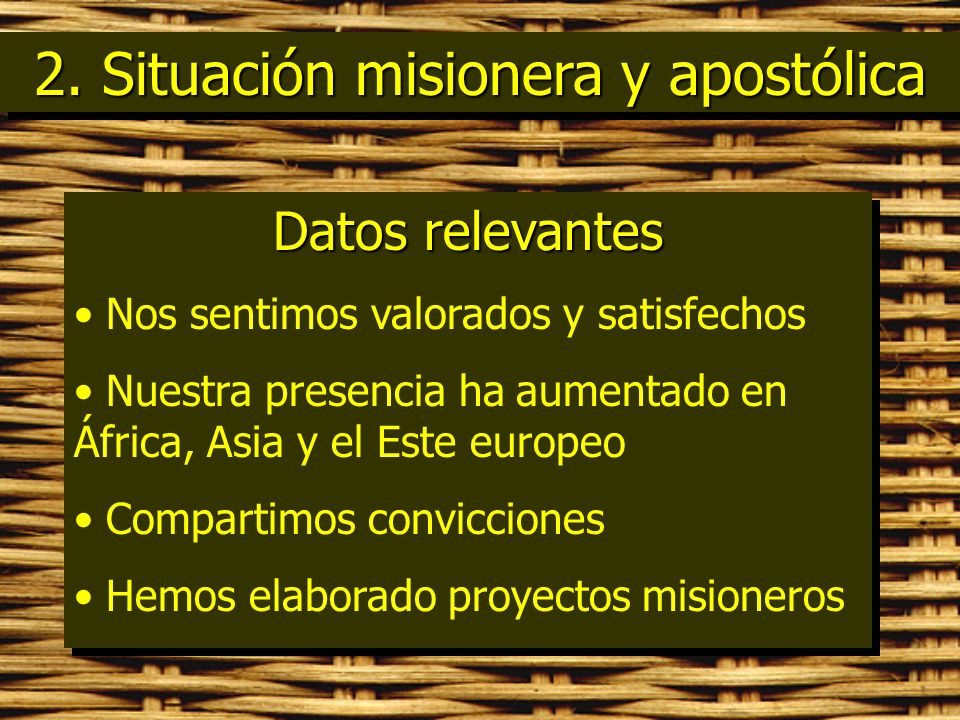 2. Situación misionera y apostólica

Datos relevantes

• Nos sentimos valorados y satisfechos

• Nuestra presencia ha aumentado en África, Asia y el Este europeo

• Compartimos convicciones

• Hemos elaborado proyectos misioneros